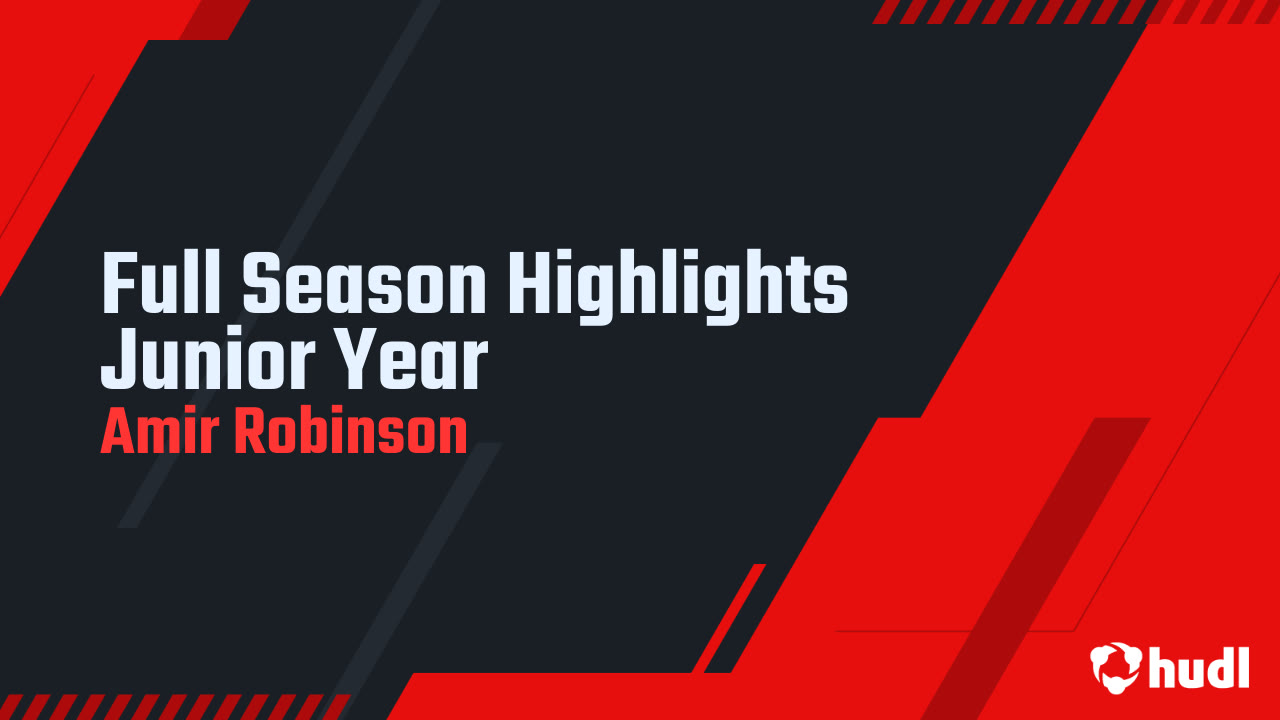 Full Season Highlights
Junior Year
Amir Robinson

hudl